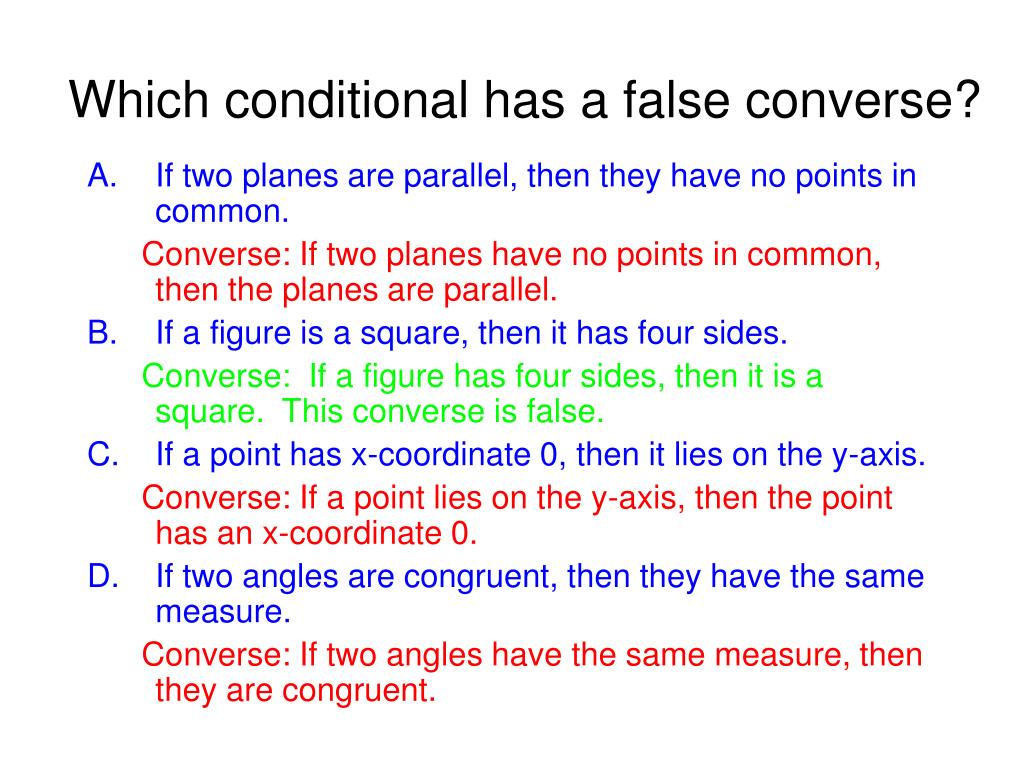 Which conditional has a false converse?

A. If two planes are parallel, then they have no points in common.

Converse: If two planes have no points in common, then the planes are parallel.

B. If a figure is a square, then it has four sides.

Converse: If a figure has four sides, then it is a square. This converse is false.

C. If a point has x-coordinate 0, then it lies on the y-axis.

Converse: If a point lies on the y-axis, then the point has an x-coordinate 0.

D. If two angles are congruent, then they have the same measure.

Converse: If two angles have the same measure, then they are congruent.